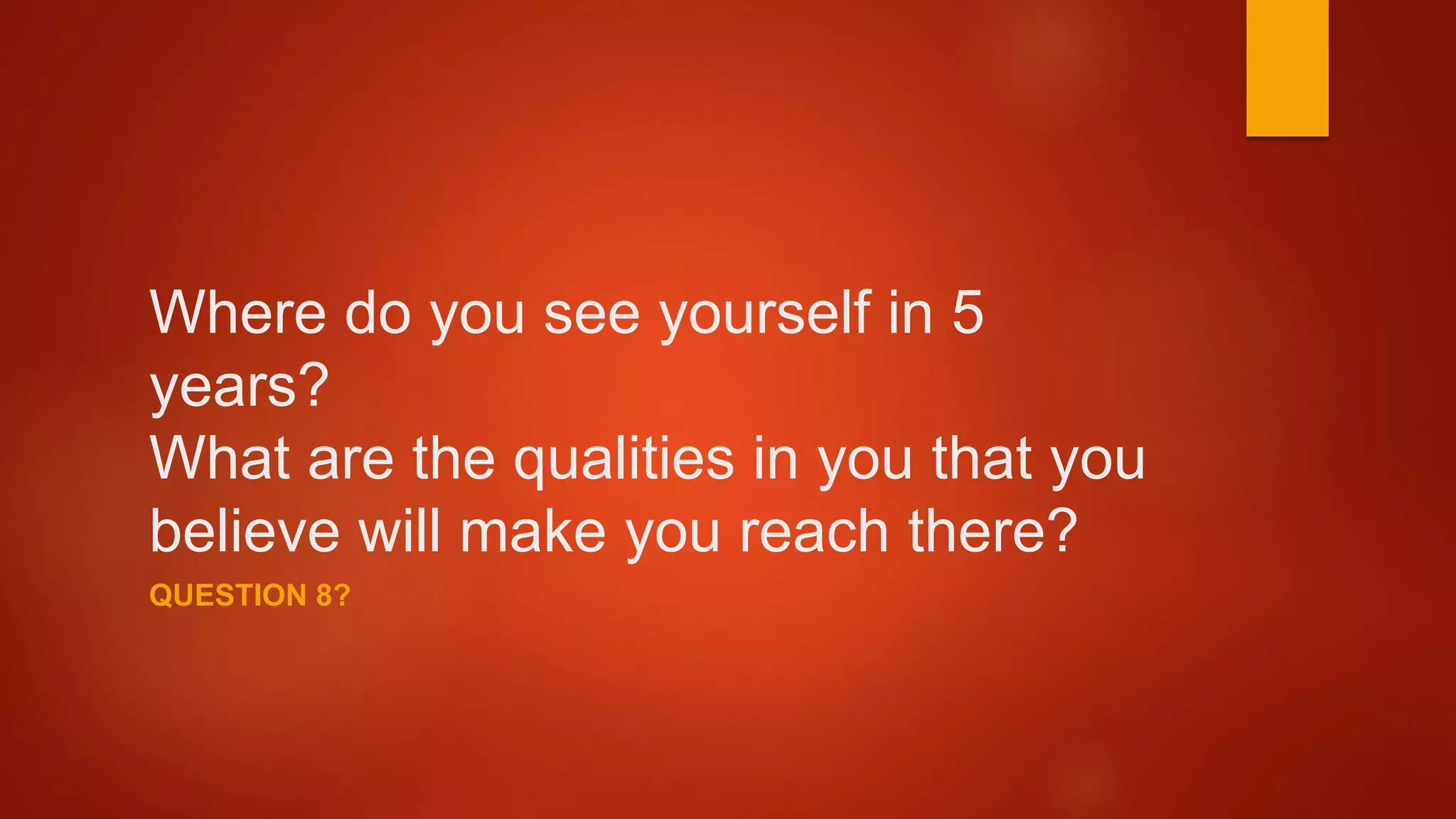 Where do you see yourself in 5 years?
What are the qualities in you that you believe will make you reach there?

QUESTION 8?